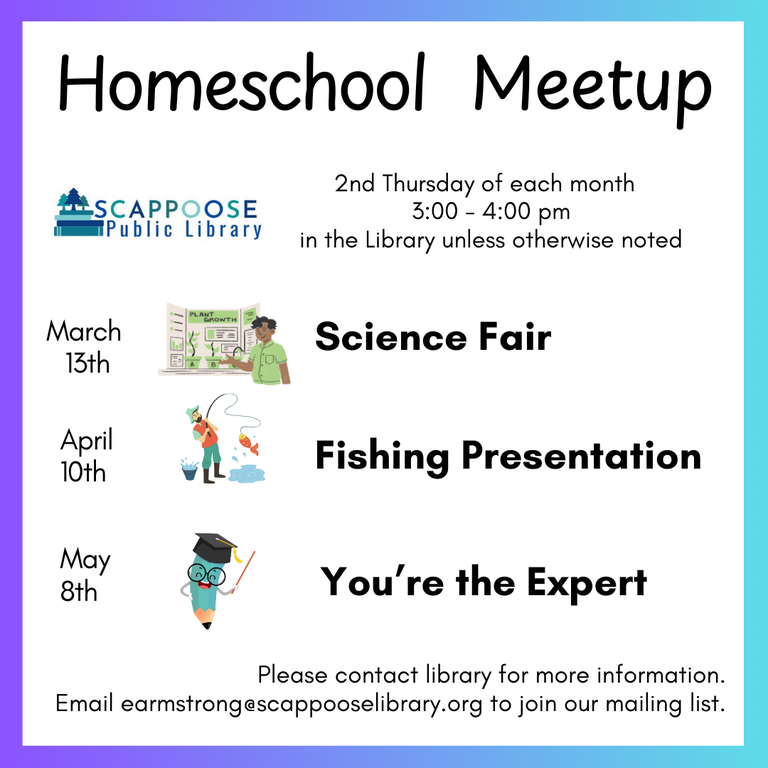 Homeschool Meetup

SCAPPOOSE
Public Library

2nd Thursday of each month
3:00 - 4:00 pm
in the Library unless otherwise noted

March 13th

PLANT GROWTH

A B

Science Fair

April 10th

Fishing Presentation

May 8th

You're the Expert

Please contact library for more information.
Email earmstrong@scappooselibrary.org to join our mailing list.